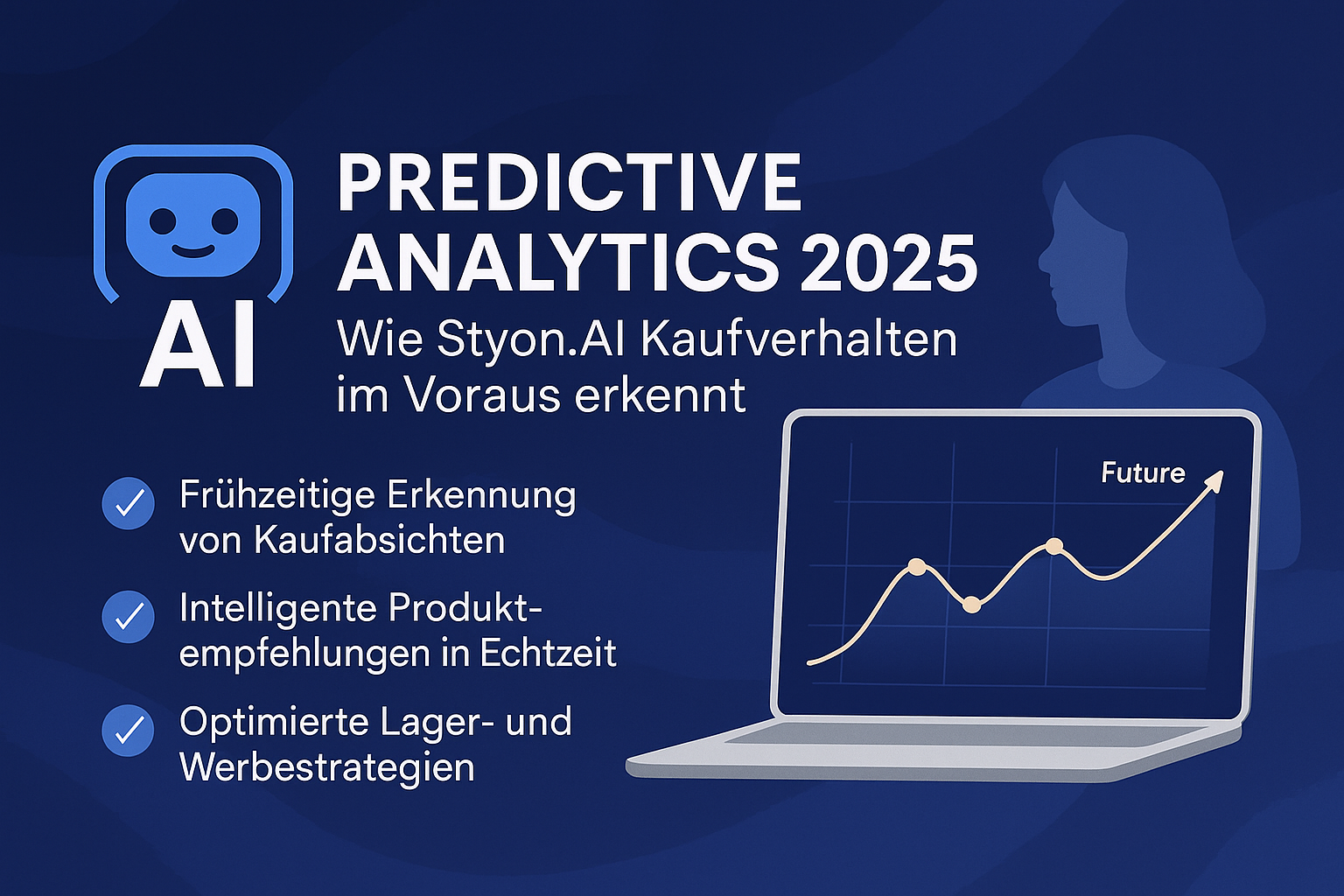 AI

PREDICTIVE ANALYTICS 2025

Wie Styon.AI Kaufverhalten im Voraus erkennt

Frühzeitige Erkennung von Kaufabsichten

Intelligente Produktempfehlungen in Echtzeit

Optimierte Lager- und Werbestrategien

Future